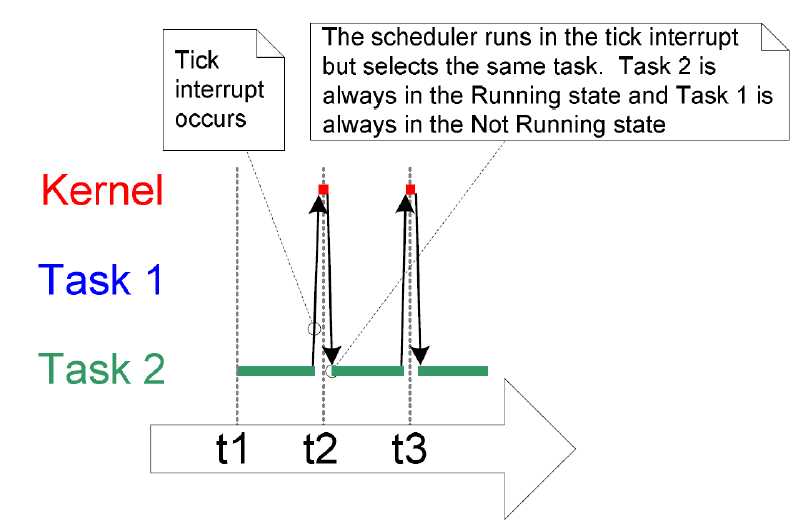 Tick interrupt occurs

The scheduler runs in the tick interrupt but selects the same task. Task 2 is always in the Running state and Task 1 is always in the Not Running state

Kernel

Task 1

Task 2

t1

t2

t3